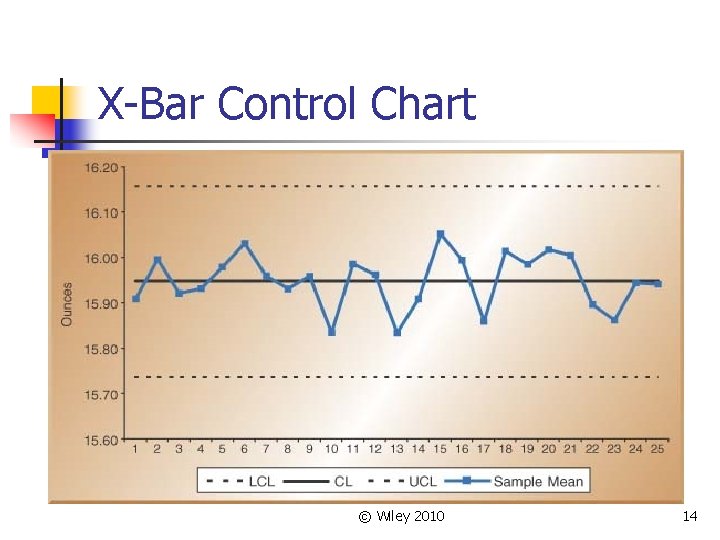 X-Bar Control Chart

16.20
16.10
16.00
15.90
15.80
15.70
15.60

Ounces

1 2 3 4 5 6 7 8 9 10 11 12 13 14 15 16 17 18 19 20 21 22 23 24 25

LCL CL UCL Sample Mean

© Wiley 2010

14